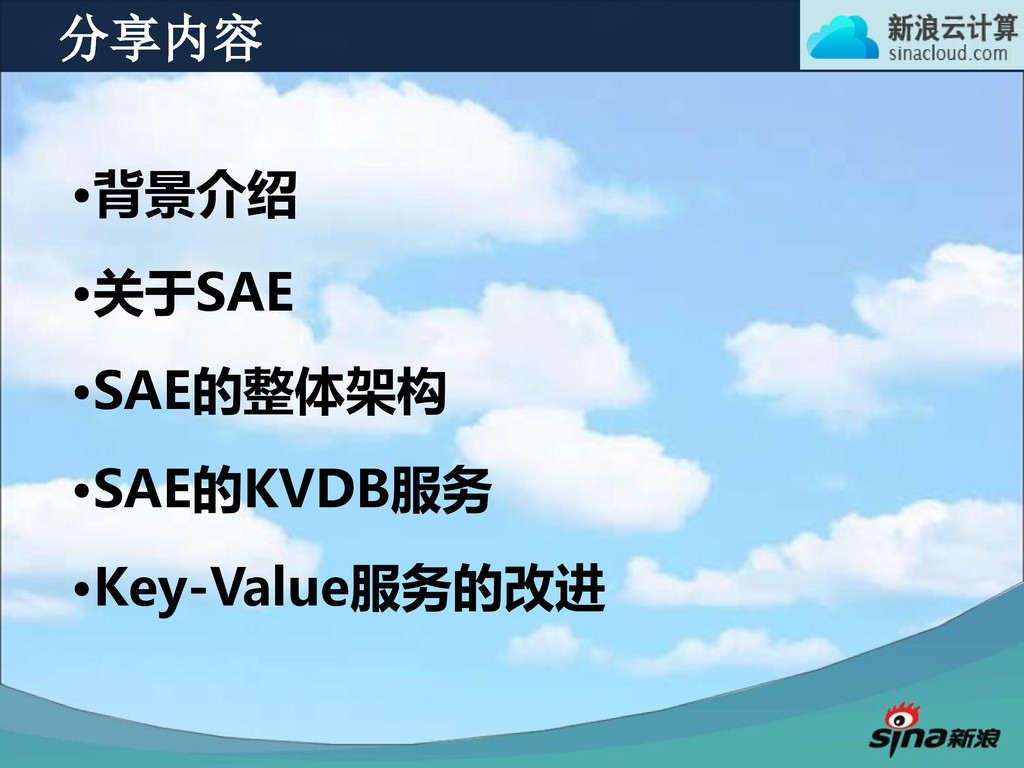 分享内容

新浪云计算
sinacloud.com

•背景介绍

•关于SAE

•SAE的整体架构

•SAE的KVDB服务

•Key-Value服务的改进

sina新浪